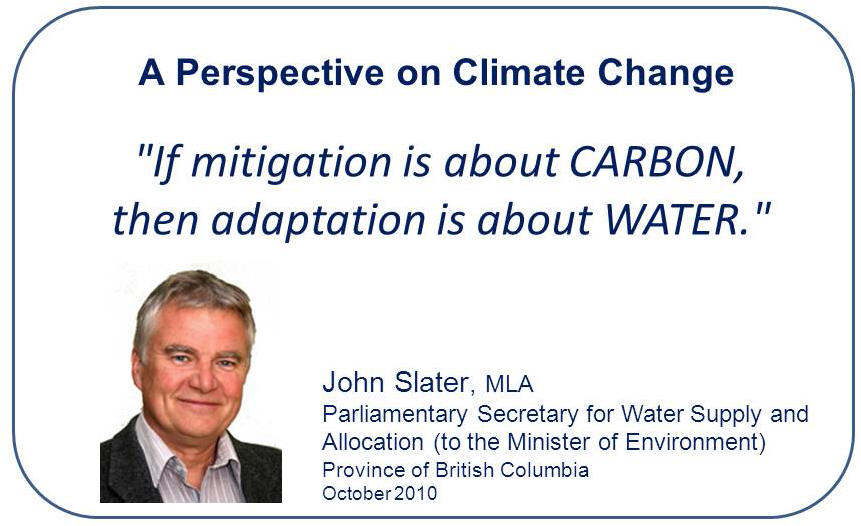 A Perspective on Climate Change

"If mitigation is about CARBON, then adaptation is about WATER."

John Slater, MLA
Parliamentary Secretary for Water Supply and Allocation (to the Minister of Environment)
Province of British Columbia
October 2010